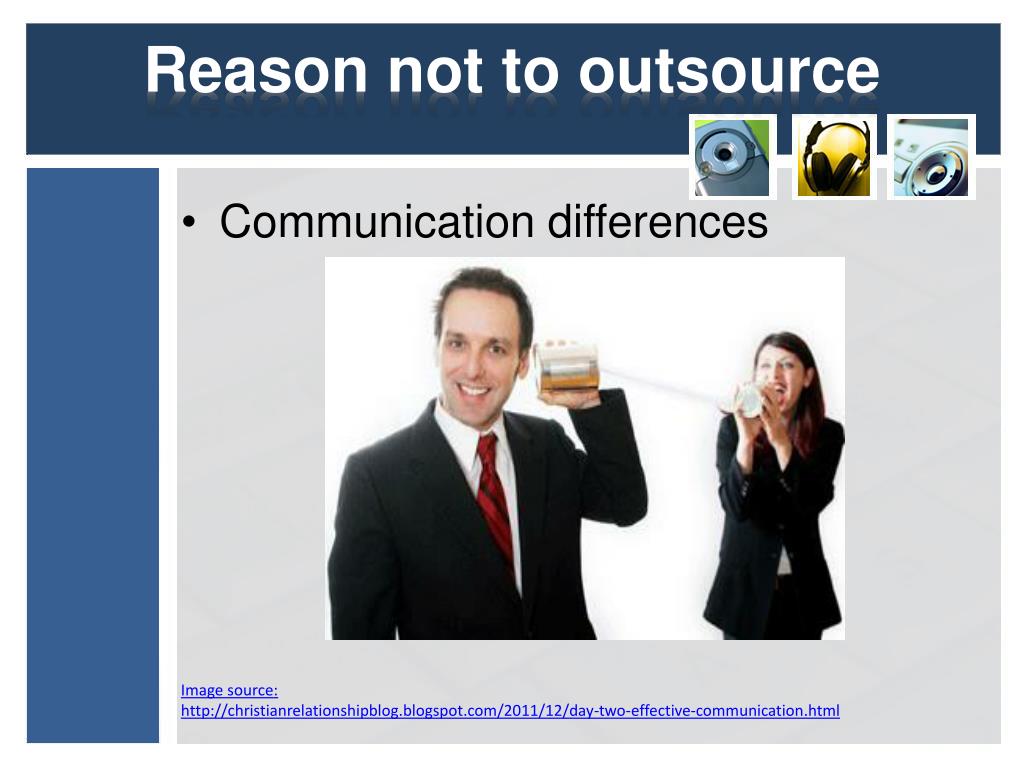 Reason not to outsource

• Communication differences

Image source:
http://christianrelationshipblog.blogspot.com/2011/12/day-two-effective-communication.html